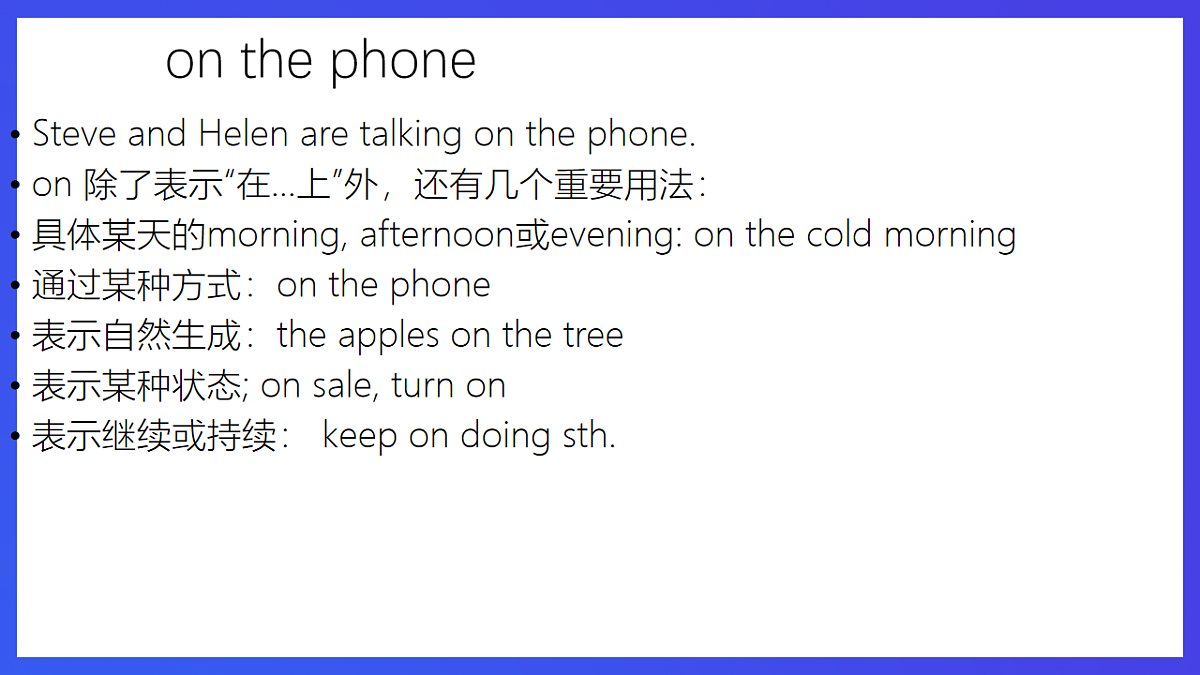 on the phone

• Steve and Helen are talking on the phone.
• on 除了表示“在...上”外，还有几个重要用法：
• 具体某天的morning, afternoon或evening: on the cold morning
• 通过某种方式：on the phone
• 表示自然生成：the apples on the tree
• 表示某种状态; on sale, turn on
• 表示继续或持续： keep on doing sth.